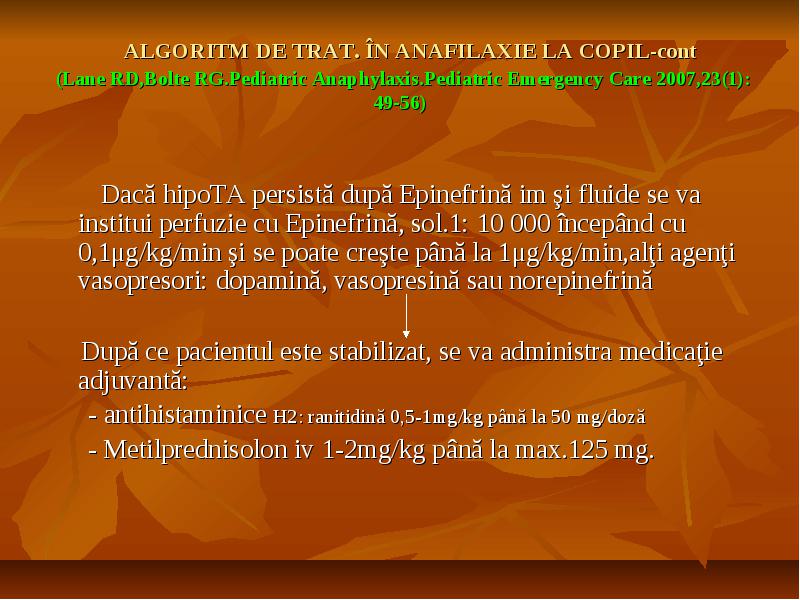 ALGORITM DE TRAT. ÎN ANAFILAXIE LA COPIL-cont
(Lane RD,Bolte RG.Pediatric Anaphylaxis.Pediatric Emergency Care 2007,23(1): 49-56)

Dacă hipoTA persistă după Epinefrină im şi fluide se va institui perfuzie cu Epinefrină, sol.1: 10 000 începând cu 0,1µg/kg/min şi se poate creşte până la 1µg/kg/min,alţi agenţi vasopresori: dopamină, vasopresină sau norepinefrină

După ce pacientul este stabilizat, se va administra medicaţie adjuvantă:
- antihistaminice H2: ranitidină 0,5-1mg/kg până la 50 mg/doză
- Metilprednisolon iv 1-2mg/kg până la max.125 mg.